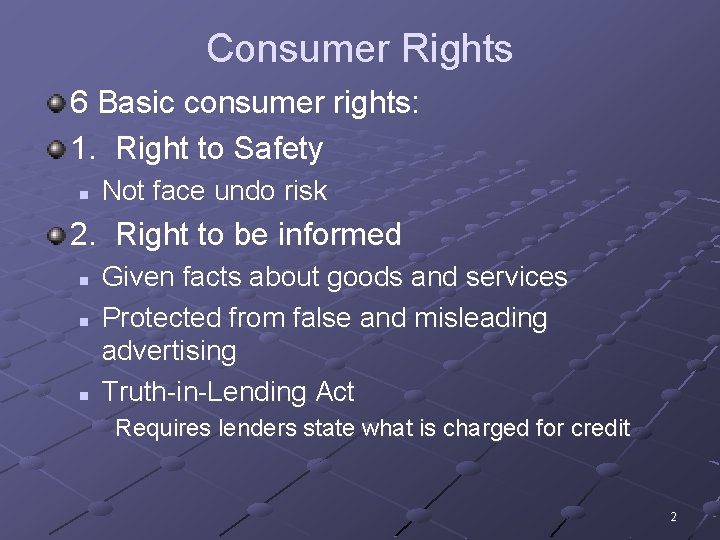 Consumer Rights

6 Basic consumer rights:

1. Right to Safety

Not face undo risk

2. Right to be informed

Given facts about goods and services

Protected from false and misleading advertising

Truth-in-Lending Act

Requires lenders state what is charged for credit

2